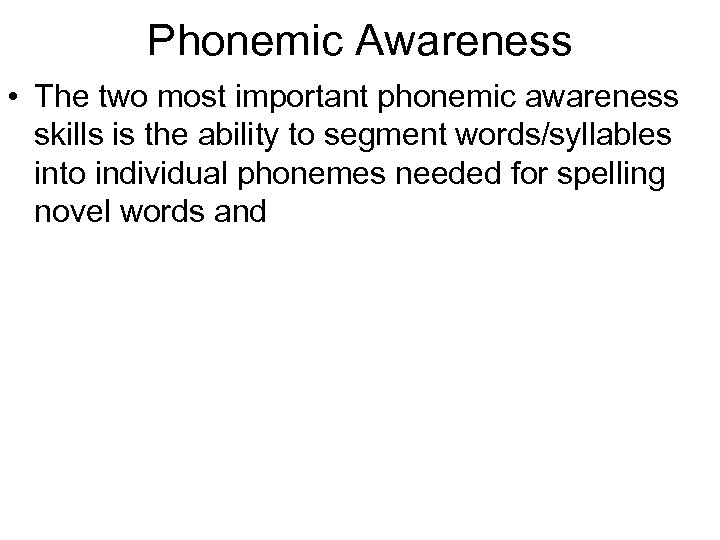 Phonemic Awareness

• The two most important phonemic awareness skills is the ability to segment words/syllables into individual phonemes needed for spelling novel words and